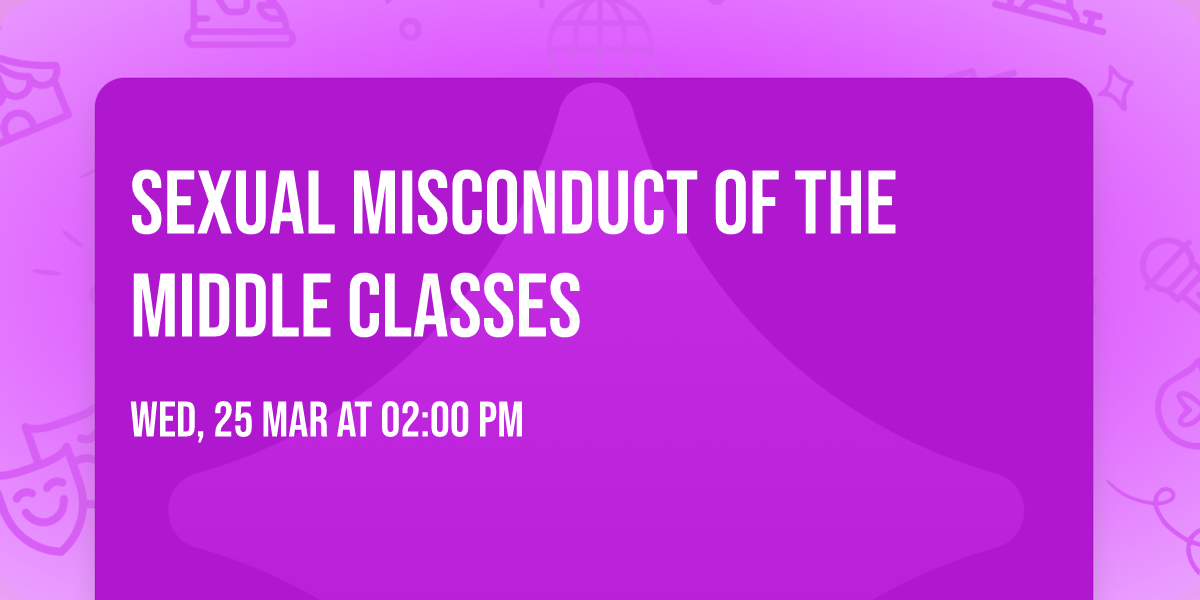 SEXUAL MISCONDUCT OF THE MIDDLE CLASSES

WED, 25 MAR AT 02:00 PM